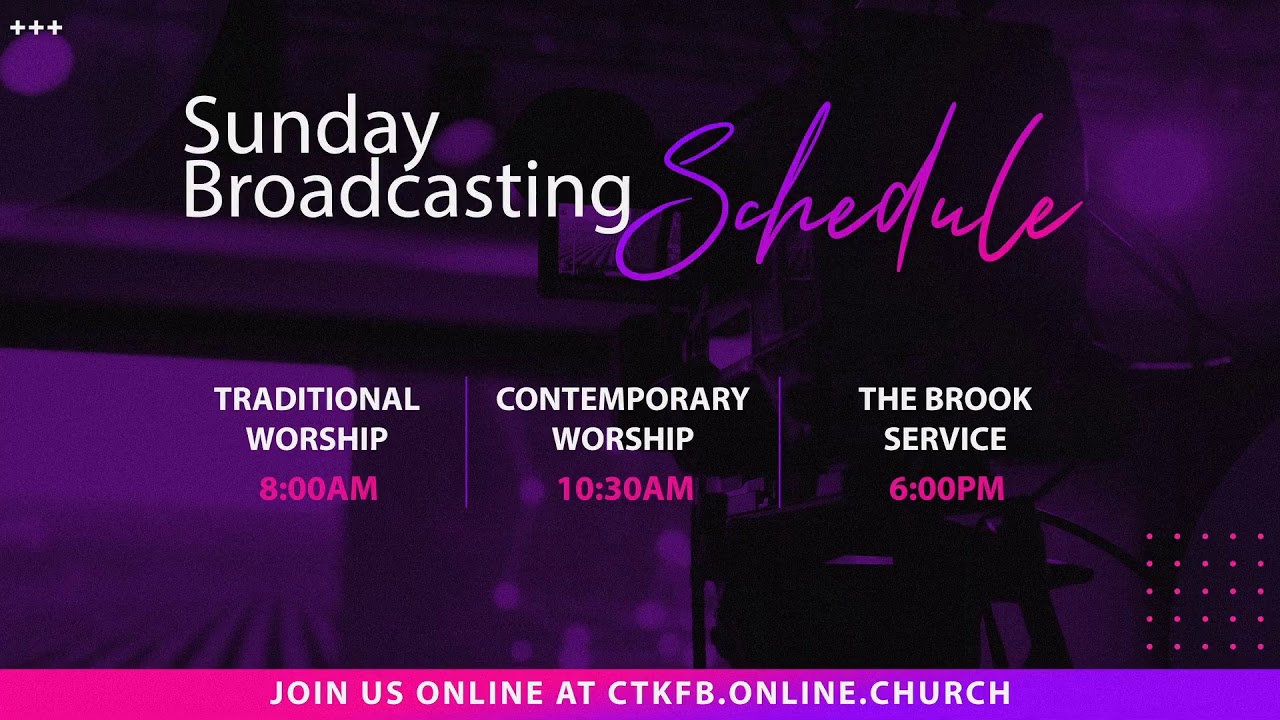 +++

Sunday Broadcasting Schedule

TRADITIONAL WORSHIP
8:00AM

CONTEMPORARY WORSHIP
10:30AM

THE BROOK SERVICE
6:00PM

JOIN US ONLINE AT CTKFB.ONLINE.CHURCH